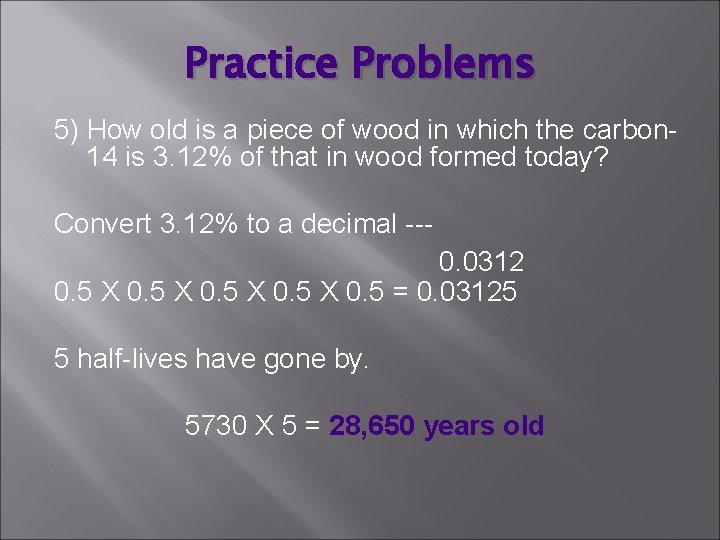 Practice Problems

5) How old is a piece of wood in which the carbon-14 is 3.12% of that in wood formed today?

Convert 3.12% to a decimal ---

0.0312

0.5 X 0.5 X 0.5 X 0.5 X 0.5 = 0.03125

5 half-lives have gone by.

5730 X 5 = 28,650 years old